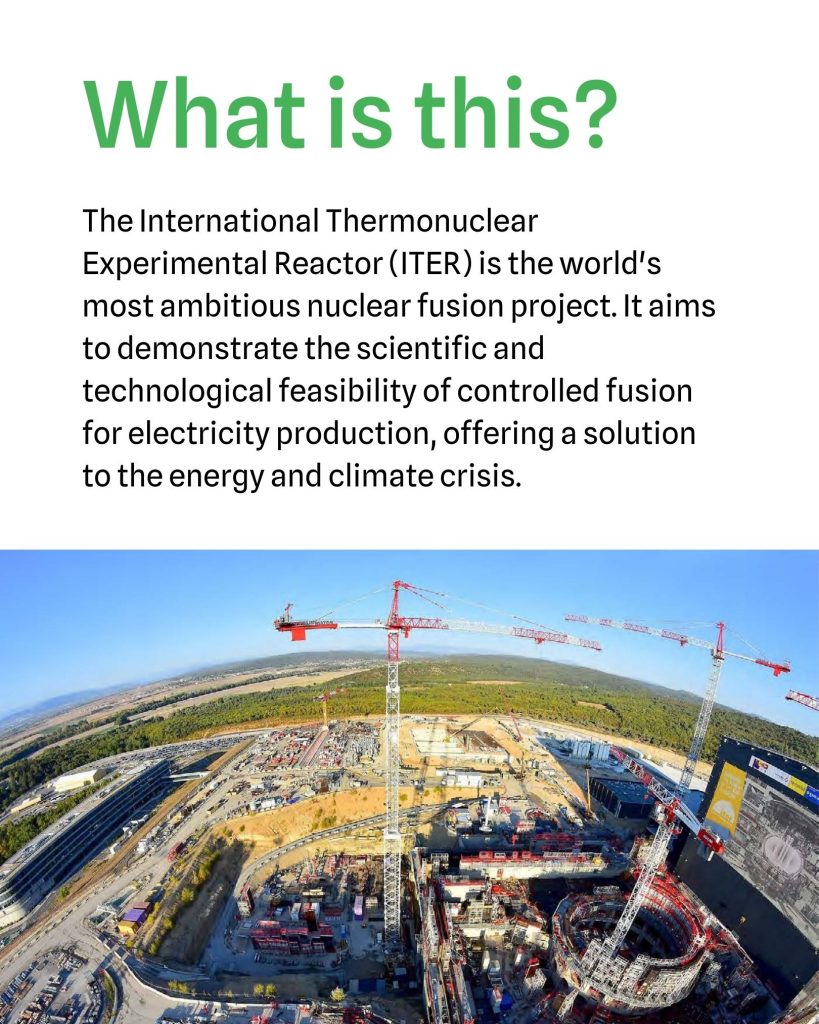 What is this?

The International Thermonuclear Experimental Reactor (ITER) is the world's most ambitious nuclear fusion project. It aims to demonstrate the scientific and technological feasibility of controlled fusion for electricity production, offering a solution to the energy and climate crisis.